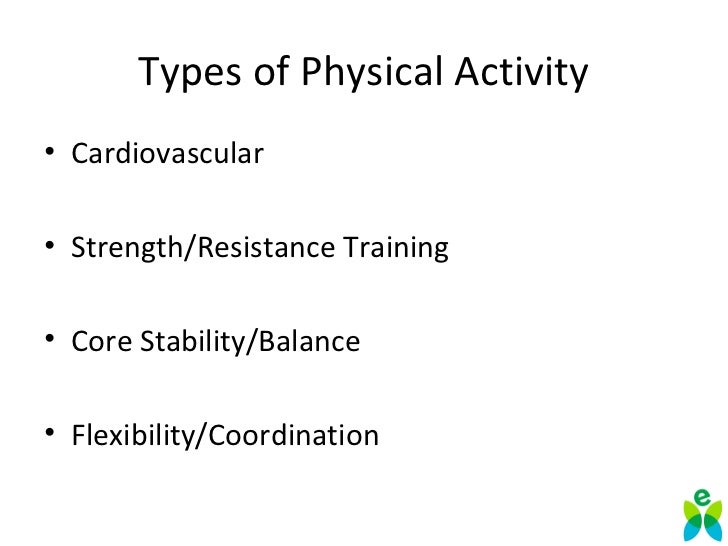 Types of Physical Activity

• Cardiovascular

• Strength/Resistance Training

• Core Stability/Balance

• Flexibility/Coordination

e